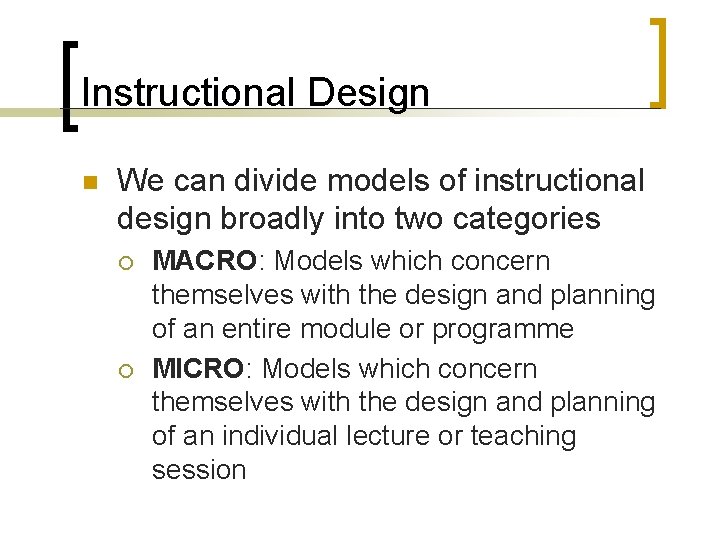 Instructional Design

We can divide models of instructional design broadly into two categories

MACRO: Models which concern themselves with the design and planning of an entire module or programme

MICRO: Models which concern themselves with the design and planning of an individual lecture or teaching session